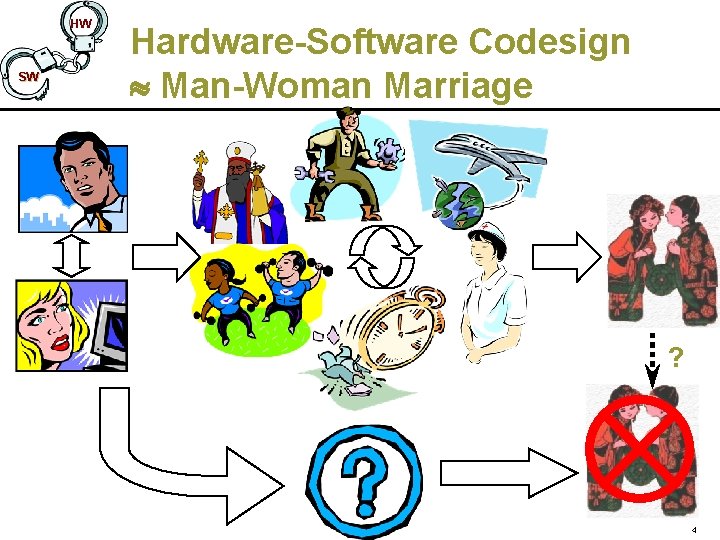 HW
SW
Hardware-Software Codesign
$\approx$ Man-Woman Marriage

?

?

4